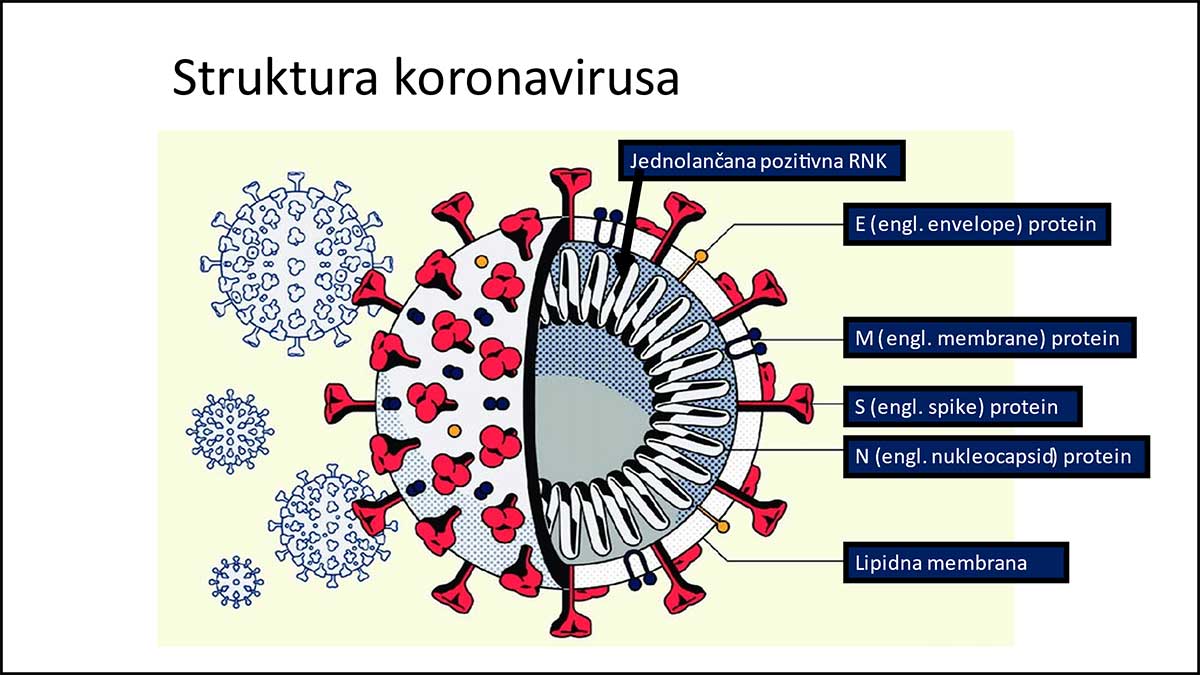 Struktura koronavirusa

Jednolančana pozitivna RNK

E (engl. envelope) protein

M (engl. membrane) protein

S (engl. spike) protein

N (engl. nukleocapsid) protein

Lipidna membrana